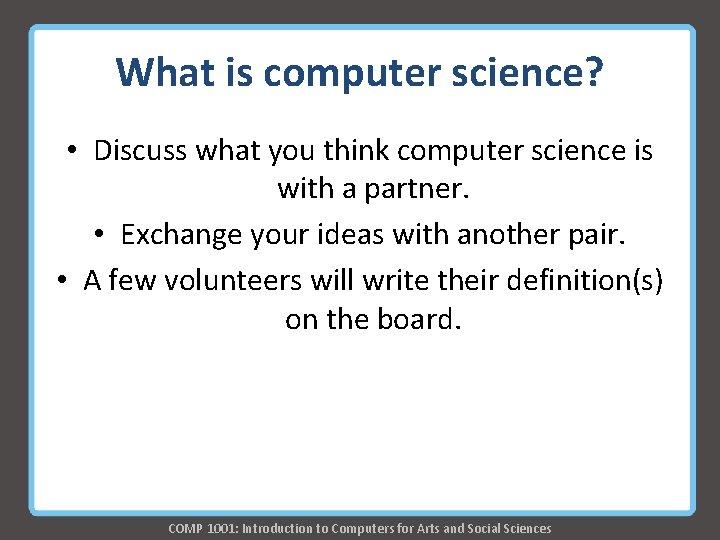 What is computer science?

• Discuss what you think computer science is with a partner.

• Exchange your ideas with another pair.

• A few volunteers will write their definition(s) on the board.

COMP 1001: Introduction to Computers for Arts and Social Sciences